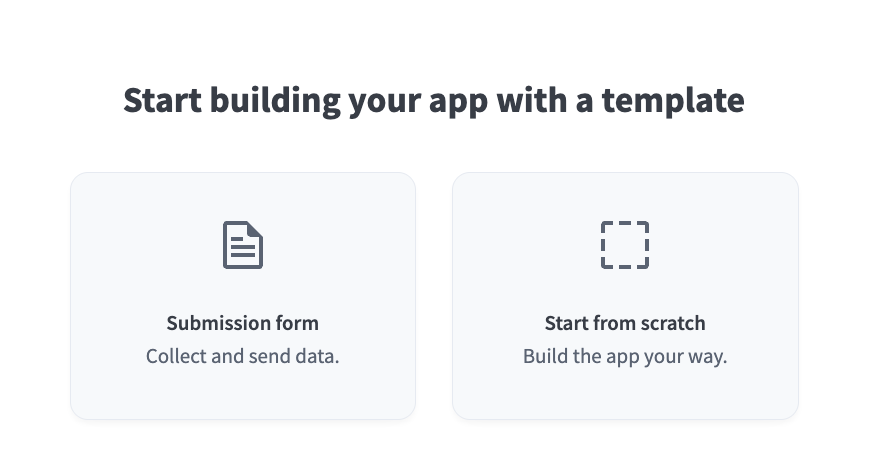 Start building your app with a template

Submission form
Collect and send data.

Start from scratch
Build the app your way.